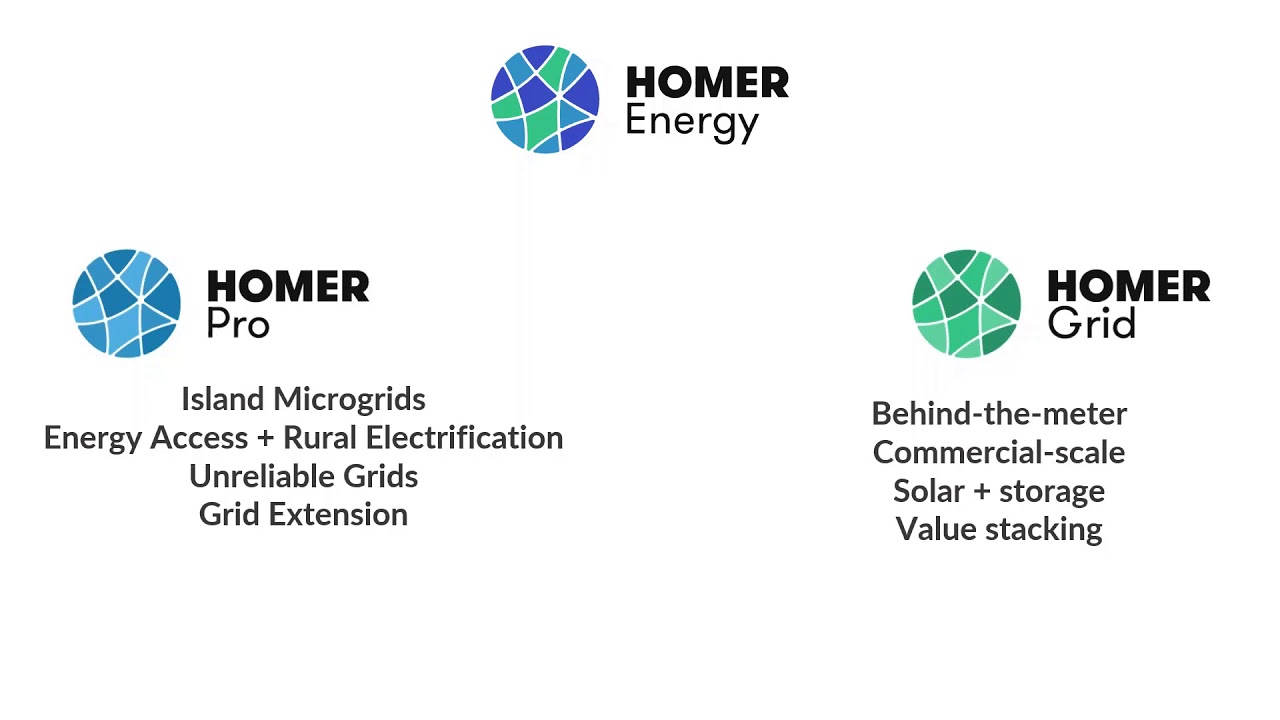 HOMER Energy

HOMER Pro

Island Microgrids
Energy Access + Rural Electrification
Unreliable Grids
Grid Extension

HOMER Grid

Behind-the-meter
Commercial-scale
Solar + storage
Value stacking